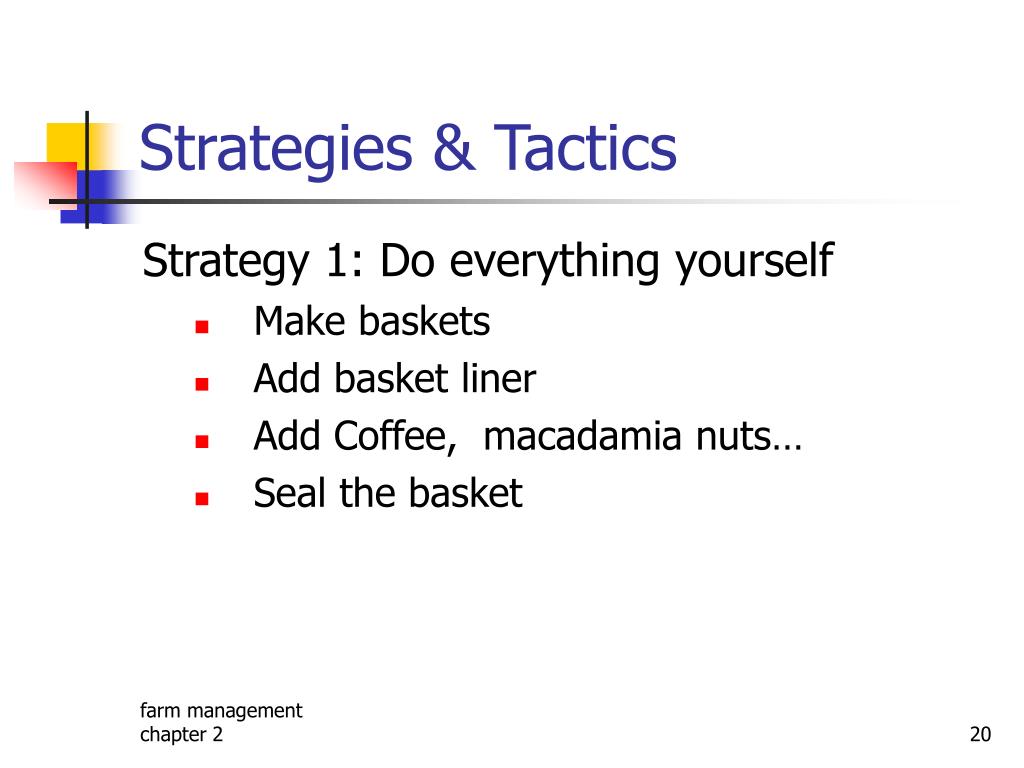 Strategies & Tactics

Strategy 1: Do everything yourself

- Make baskets
- Add basket liner
- Add Coffee, macadamia nuts…
- Seal the basket

farm management
chapter 2

20